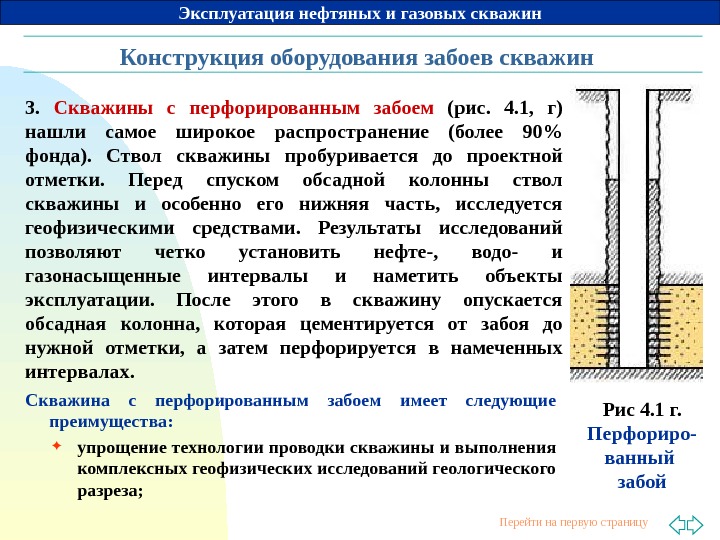 Эксплуатация нефтяных и газовых скважин

Конструкция оборудования забоев скважин

3. Скважины с перфорированным забоем (рис. 4.1, г) нашли самое широкое распространение (более 90% фонда). Ствол скважины пробуривается до проектной отметки. Перед спуском обсадной колонны ствол скважины и особенно его нижняя часть, исследуется геофизическими средствами. Результаты исследований позволяют четко установить нефте-, водо- и газонасыщенные интервалы и наметить объекты эксплуатации. После этого в скважину опускается обсадная колонна, которая цементируется от забоя до нужной отметки, а затем перфорируется в намеченных интервалах.

Скважина с перфорированным забоем имеет следующие преимущества:

упрощение технологии проводки скважины и выполнения комплексных геофизических исследований геологического разреза;

Рис 4.1 г. Перфорированный забой

Перейти на первую страницу